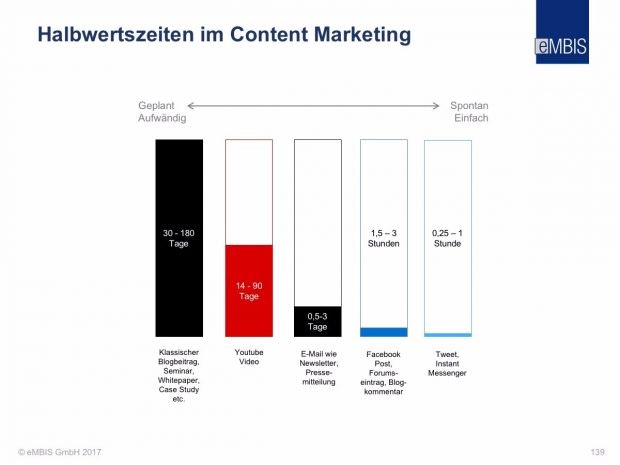 Halbwertszeiten im Content Marketing

eMBIS

Geplant
Aufwändig

Spontan
Einfach

30 - 180
Tage

14 - 90
Tage

0,5-3
Tage

1,5 – 3
Stunden

0,25 – 1
Stunde

Klassischer Blogbeitrag, Seminar, Whitepaper, Case Study etc.

Youtube Video

E-Mail wie Newsletter, Pressemitteilung

Facebook Post, Forumseintrag, Blogkommentar

Tweet, Instant Messenger

© eMBIS GmbH 2017

139